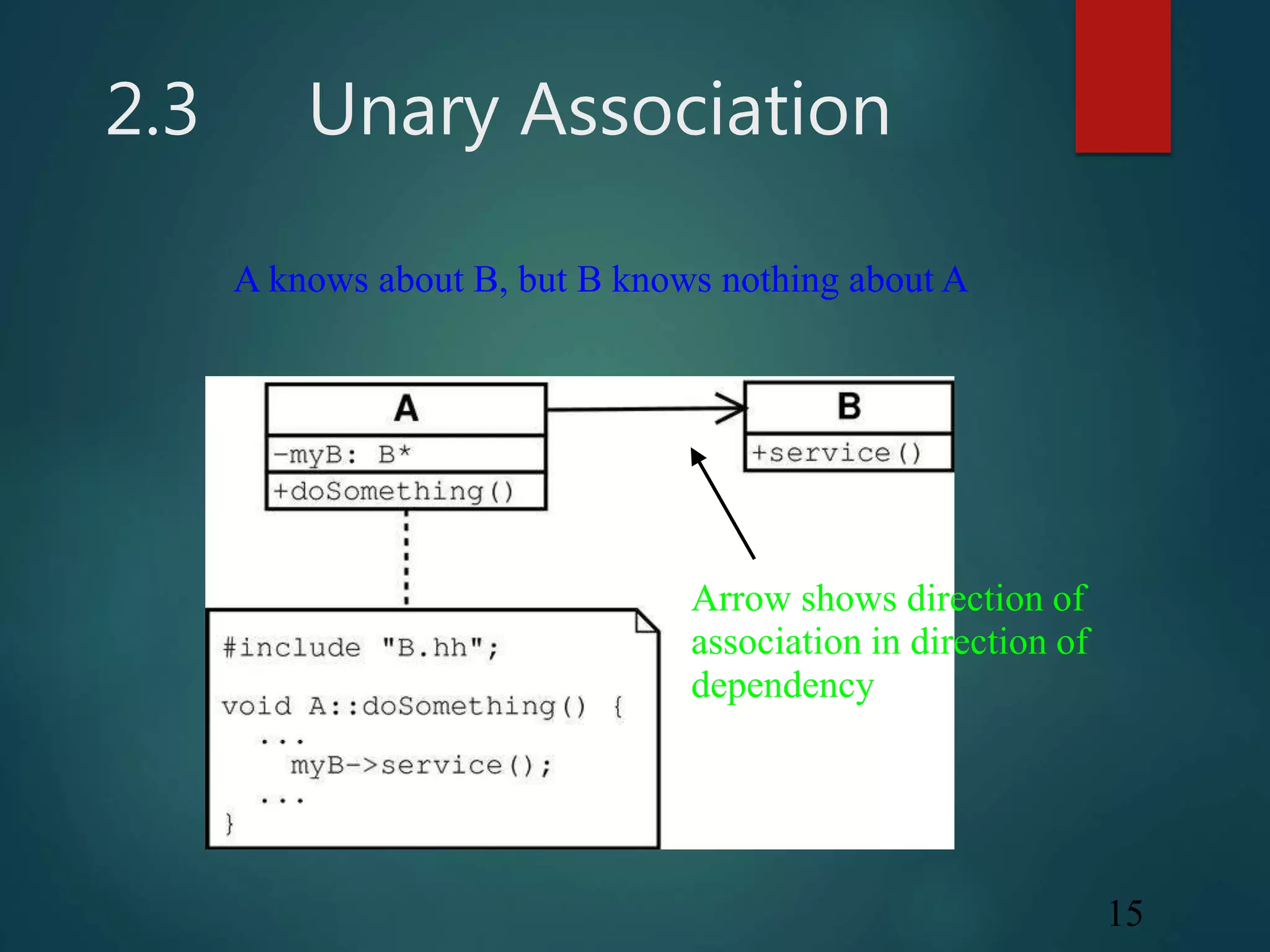 2.3 Unary Association

A knows about B, but B knows nothing about A

A

-myB: B*

+doSomething()

B

+service()

#include "B.hh";

void A::doSomething() {
...
myB->service();
...
}

Arrow shows direction of association in direction of dependency

15